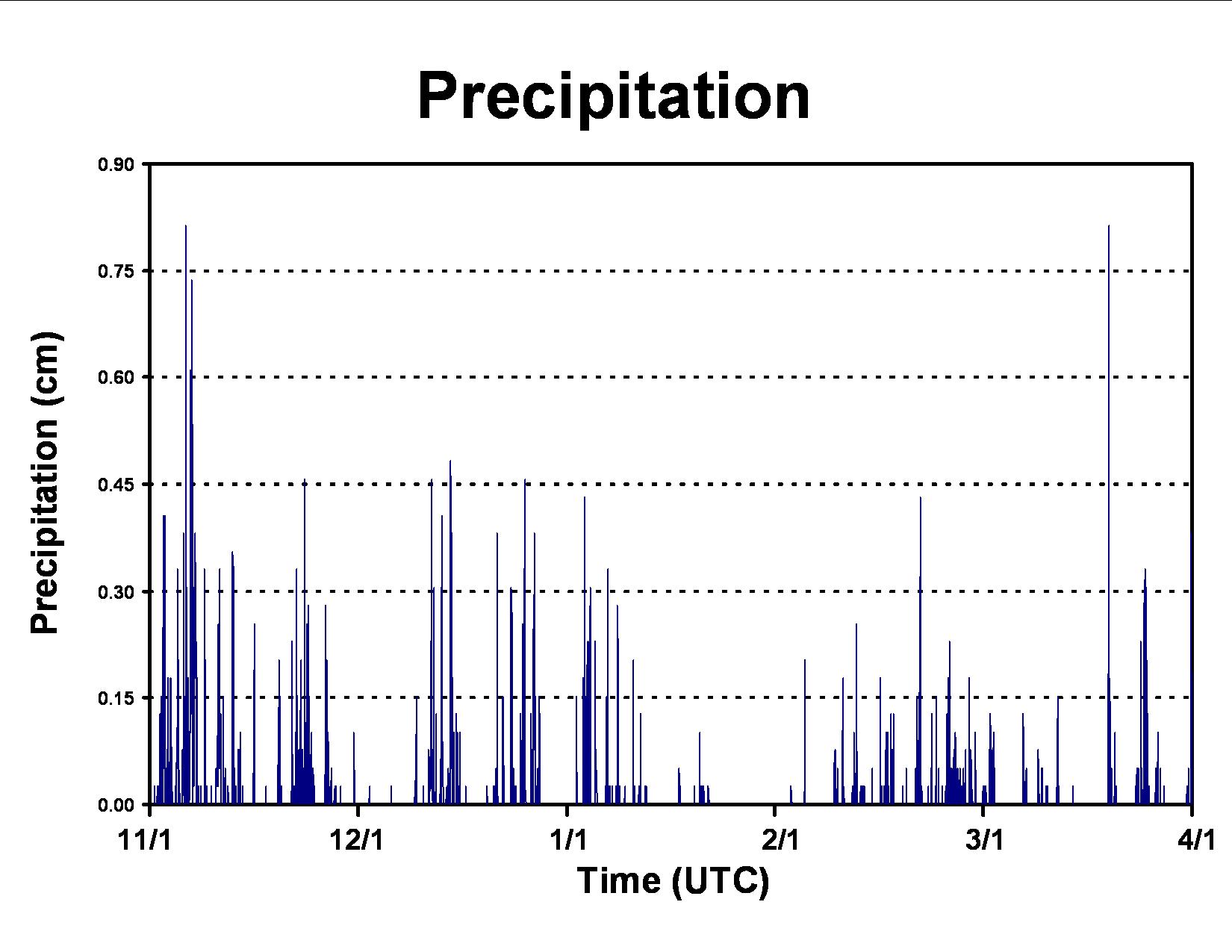 Precipitation

Precipitation (cm)

0.90
0.75
0.60
0.45
0.30
0.15
0.00

11/1
12/1
1/1
2/1
3/1
4/1

Time (UTC)